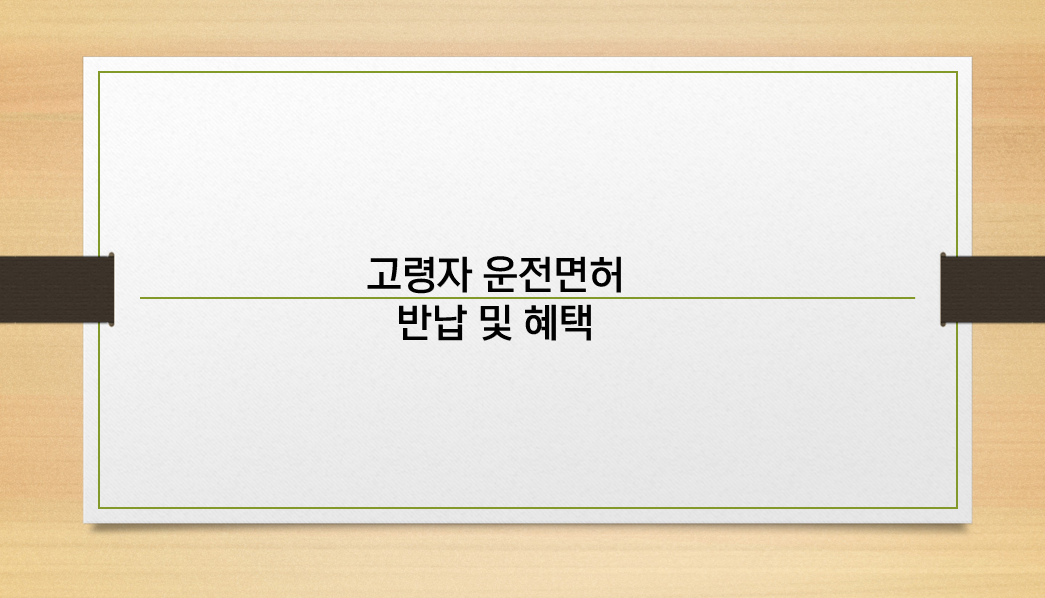 고령자 운전면허
반납 및 혜택